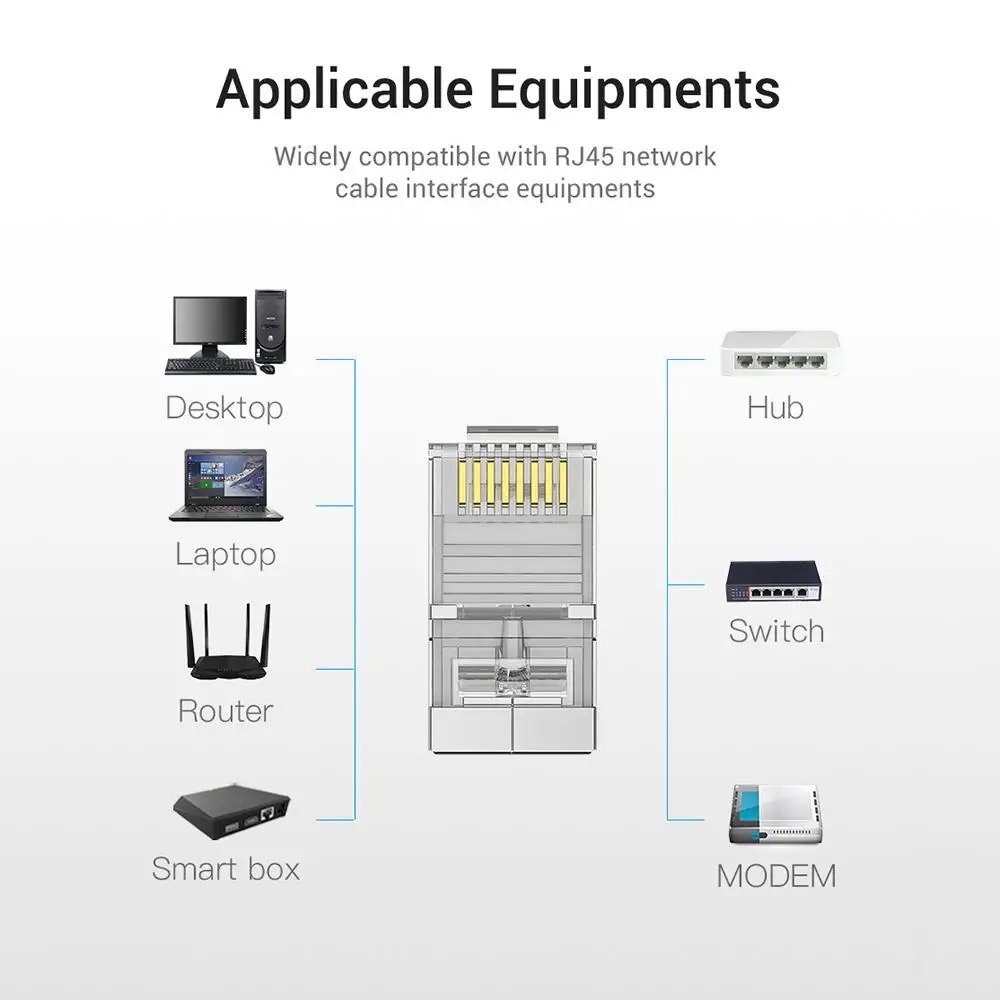 Applicable Equipments

Widely compatible with RJ45 network cable interface equipments

Desktop

Laptop

Router

Smart box

Hub

Switch

MODEM